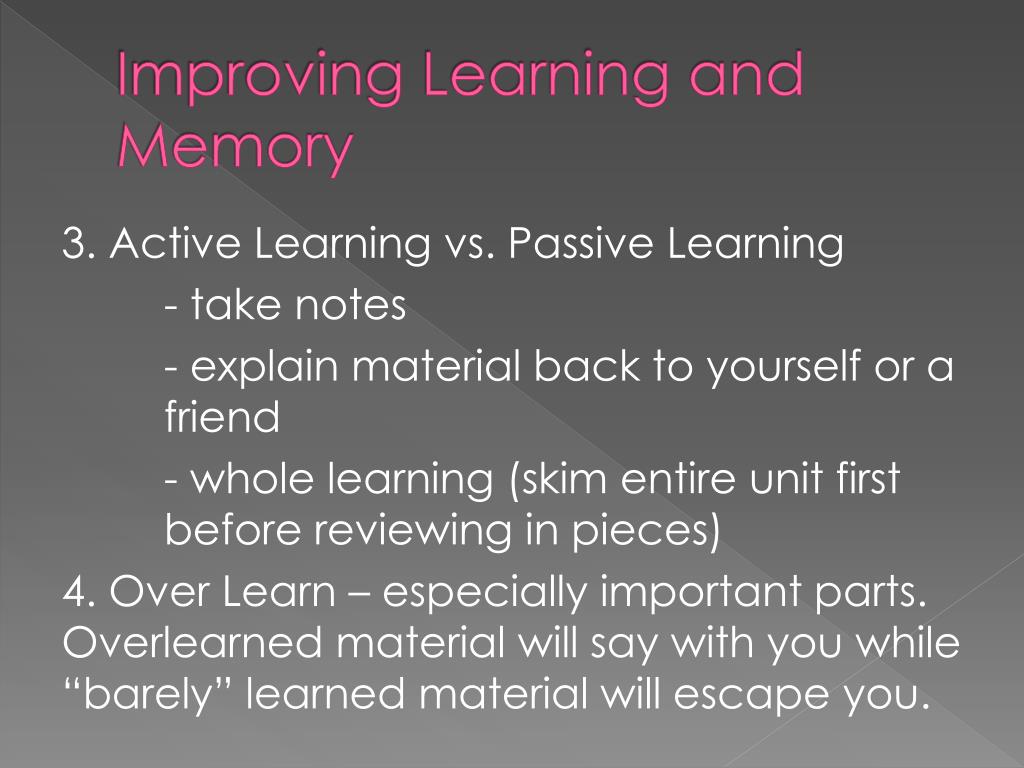 Improving Learning and Memory

3. Active Learning vs. Passive Learning

- take notes

- explain material back to yourself or a friend

- whole learning (skim entire unit first before reviewing in pieces)

4. Over Learn – especially important parts. Overlearned material will say with you while “barely” learned material will escape you.